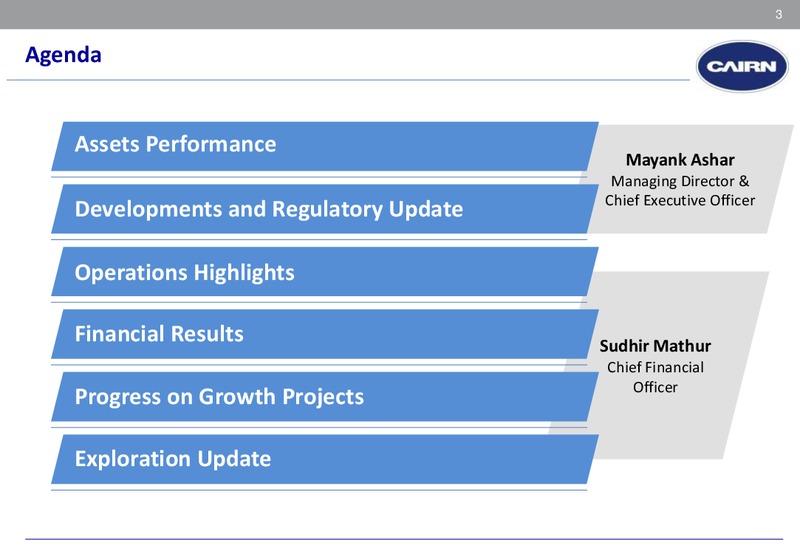 3

Agenda

CAIRN

Assets Performance

Developments and Regulatory Update

Mayank Ashar
Managing Director & Chief Executive Officer

Operations Highlights

Financial Results

Progress on Growth Projects

Exploration Update

Sudhir Mathur
Chief Financial Officer